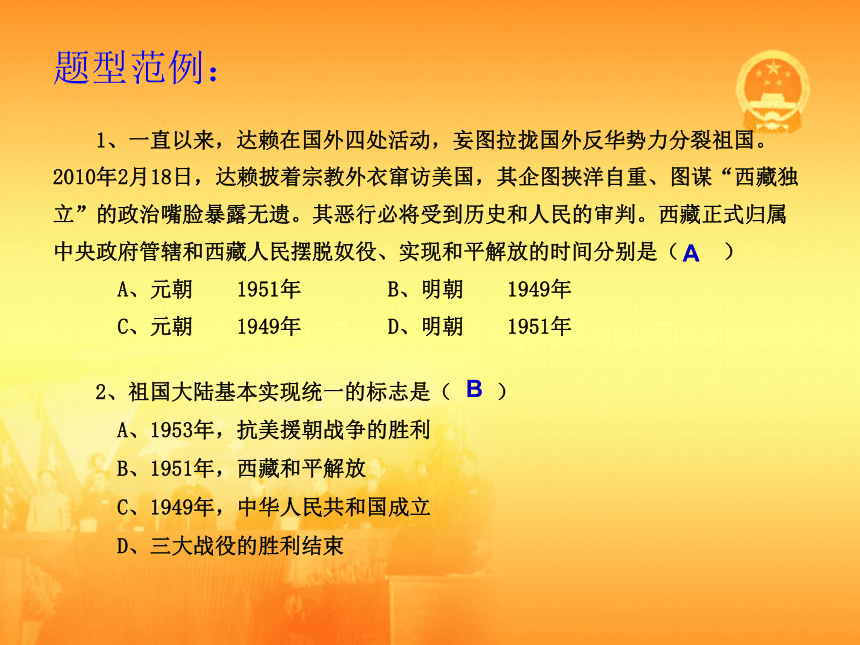 题型范例：

1、一直以来，达赖在国外四处活动，妄图拉拢国外反华势力分裂祖国。2010年2月18日，达赖披着宗教外衣窜访美国，其企图挟洋自重、图谋“西藏独立”的政治嘴脸暴露无遗。其恶行必将受到历史和人民的审判。西藏正式归属中央政府管辖和西藏人民摆脱奴役、实现和平解放的时间分别是（ A ）

A、元朝　1951年　　B、明朝　1949年

C、元朝　1949年　　D、明朝　1951年

2、祖国大陆基本实现统一的标志是（ B ）

A、1953年，抗美援朝战争的胜利

B、1951年，西藏和平解放

C、1949年，中华人民共和国成立

D、三大战役的胜利结束